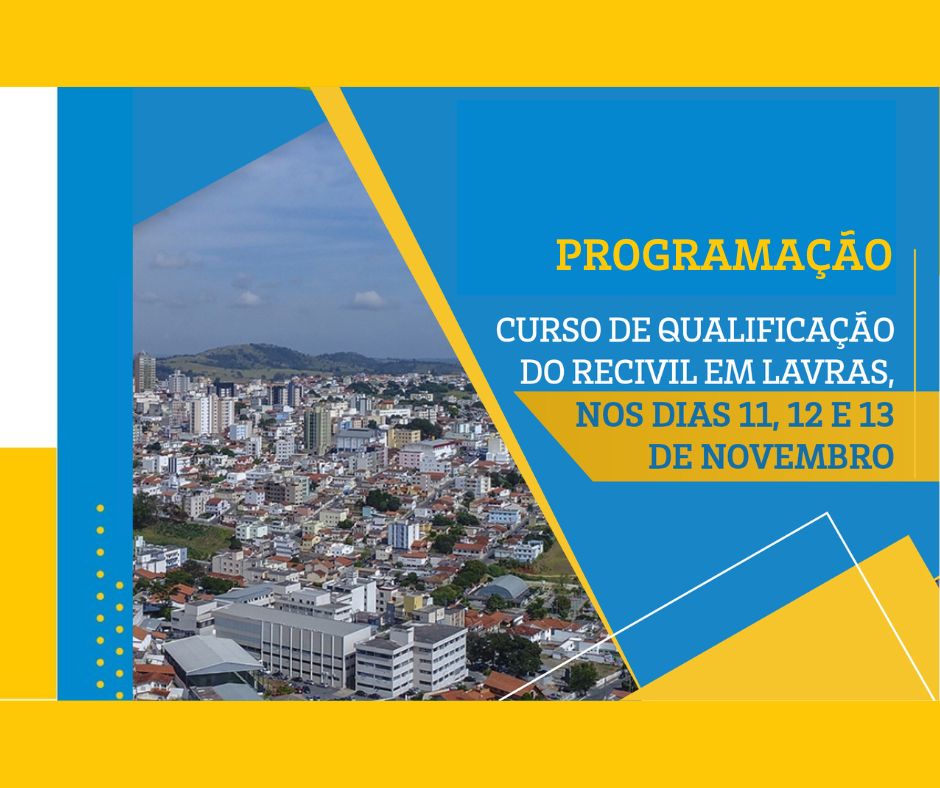 PROGRAMAÇÃO

CURSO DE QUALIFICAÇÃO DO RECIVIL EM LAVRAS, NOS DIAS 11, 12 E 13 DE NOVEMBRO